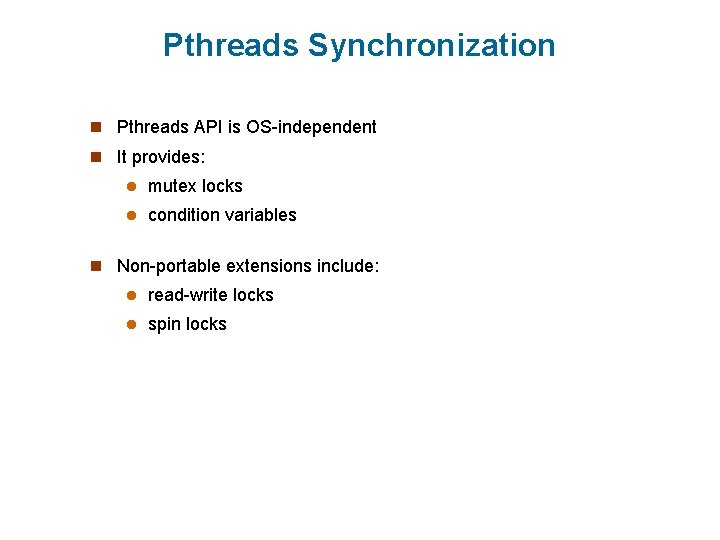 Pthreads Synchronization

- Pthreads API is OS-independent
- It provides:
  - mutex locks
  - condition variables

- Non-portable extensions include:
  - read-write locks
  - spin locks